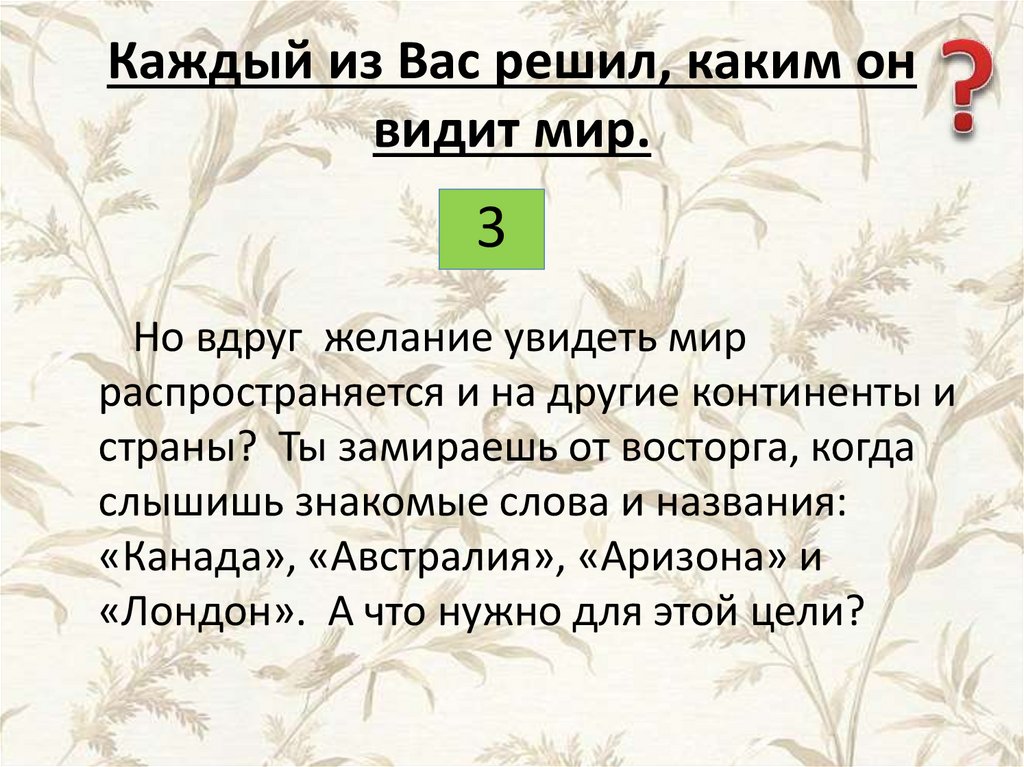 Каждый из Вас решил, каким он видит мир.

?

3

Но вдруг желание увидеть мир распространяется и на другие континенты и страны? Ты замираешь от восторга, когда слышишь знакомые слова и названия: «Канада», «Австралия», «Аризона» и «Лондон». А что нужно для этой цели?